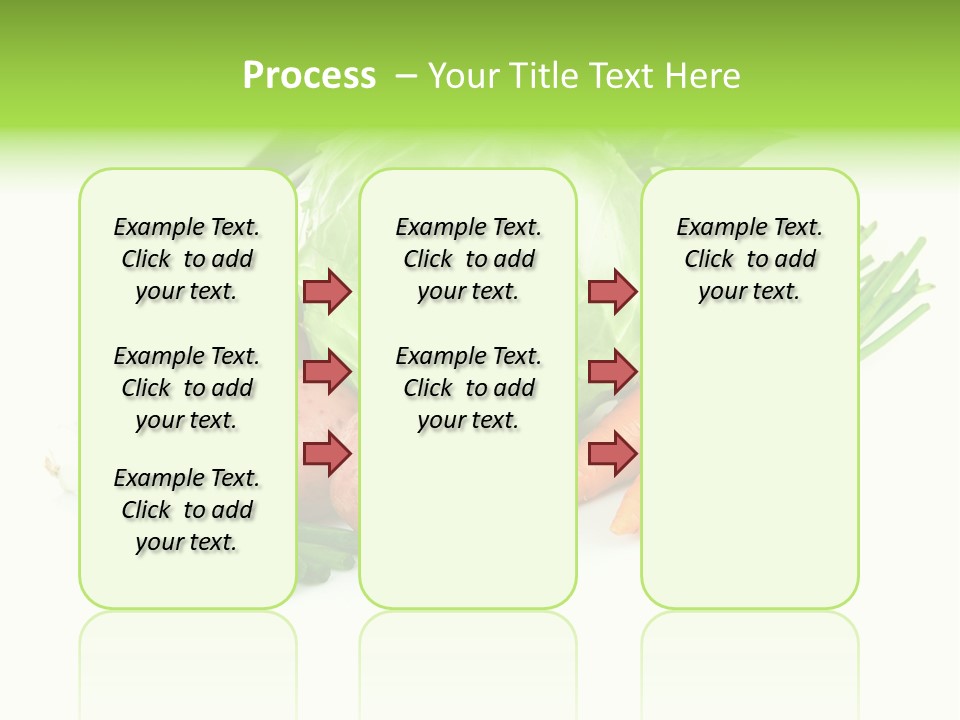 Process – Your Title Text Here

Example Text. Click to add your text.

Example Text. Click to add your text.

Example Text. Click to add your text.

Example Text. Click to add your text.

Example Text. Click to add your text.

Example Text. Click to add your text.